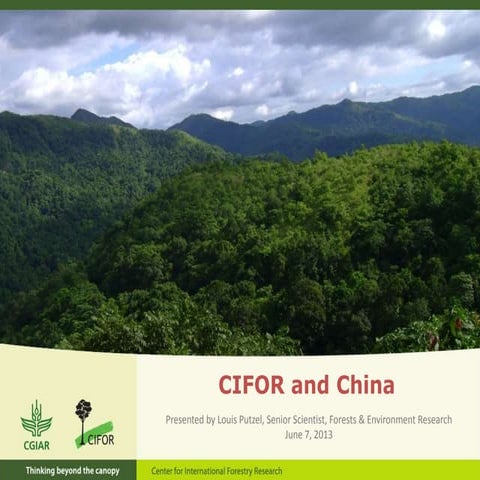 CIFOR and China

Presented by Louis Putzel, Senior Scientist, Forests & Environment Research
June 7, 2013

CGIAR

CIFOR

Thinking beyond the canopy

Center for International Forestry Research